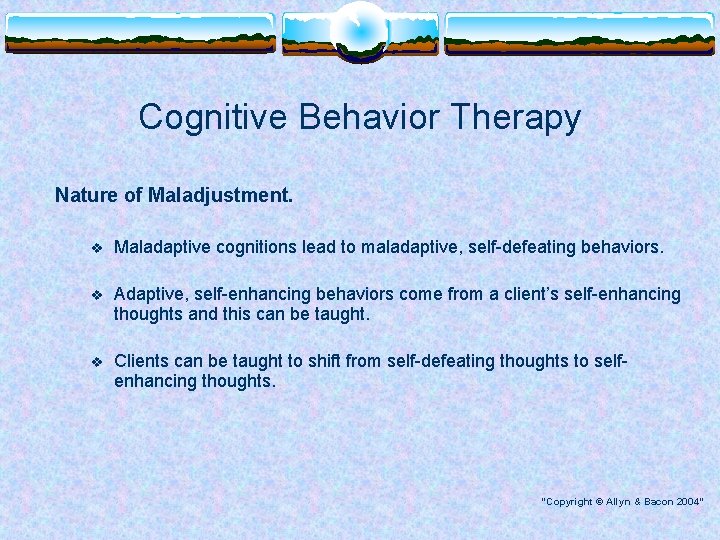 Cognitive Behavior Therapy

Nature of Maladjustment.

❖ Maladaptive cognitions lead to maladaptive, self-defeating behaviors.

❖ Adaptive, self-enhancing behaviors come from a client's self-enhancing thoughts and this can be taught.

❖ Clients can be taught to shift from self-defeating thoughts to self-enhancing thoughts.

"Copyright © Allyn & Bacon 2004"